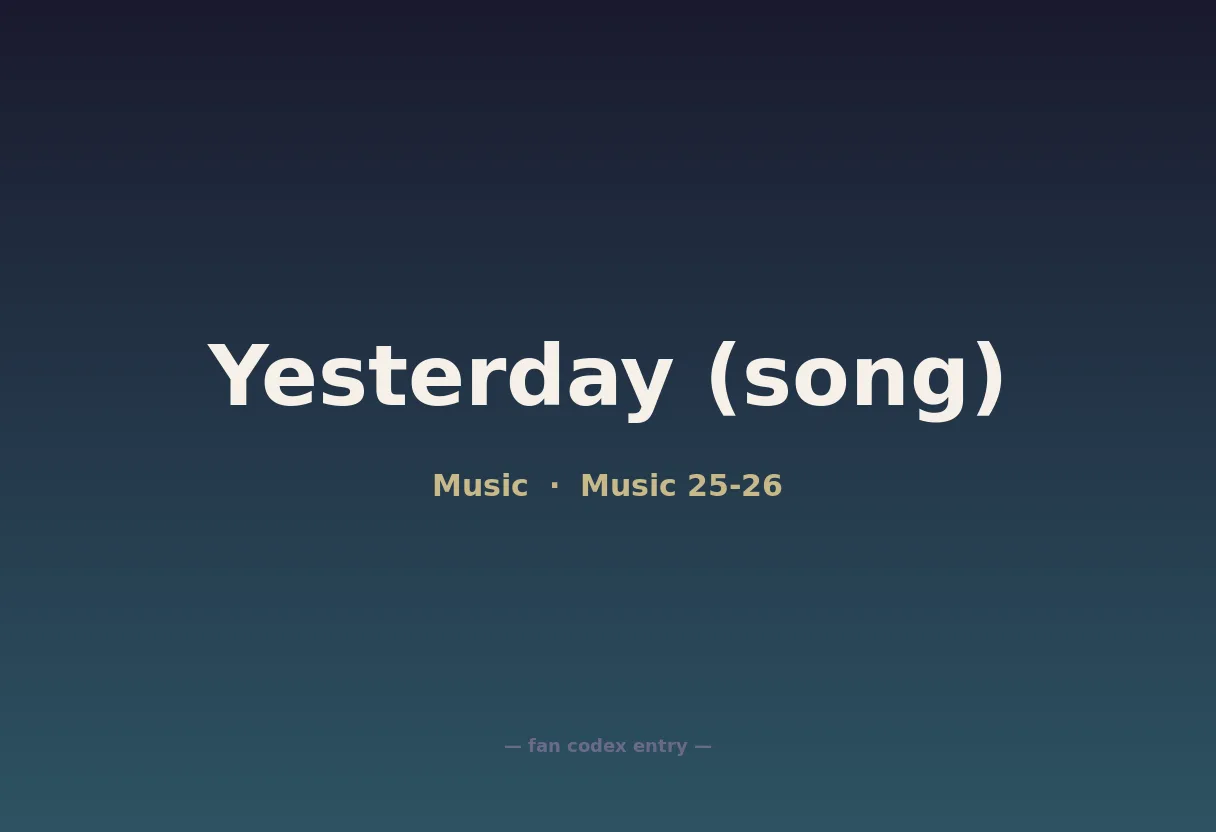 Yesterday (song)

Music · Music 25-26

— fan codex entry —